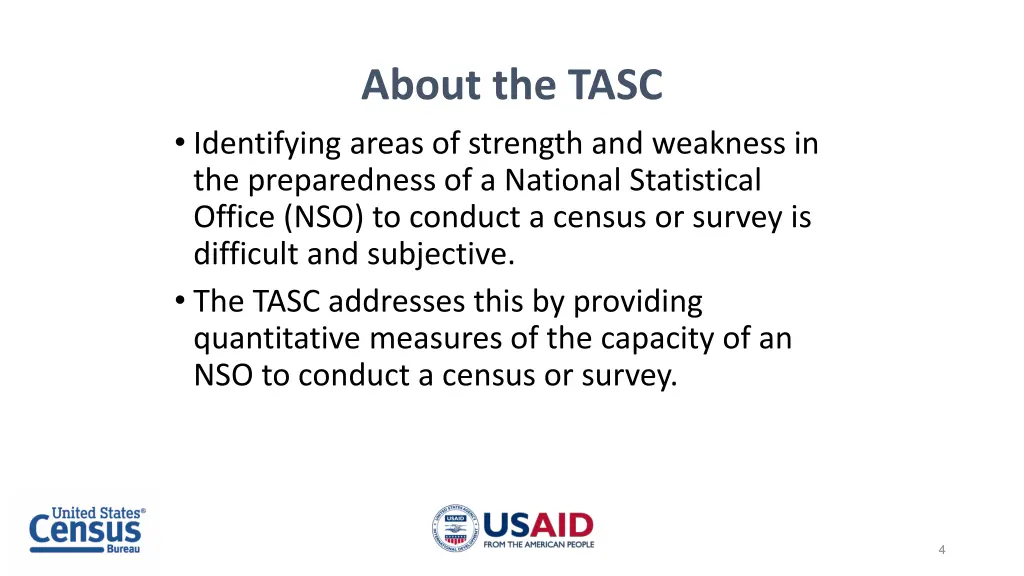 About the TASC

• Identifying areas of strength and weakness in the preparedness of a National Statistical Office (NSO) to conduct a census or survey is difficult and subjective.
• The TASC addresses this by providing quantitative measures of the capacity of an NSO to conduct a census or survey.

United States® Census Bureau

USAID FROM THE AMERICAN PEOPLE

4